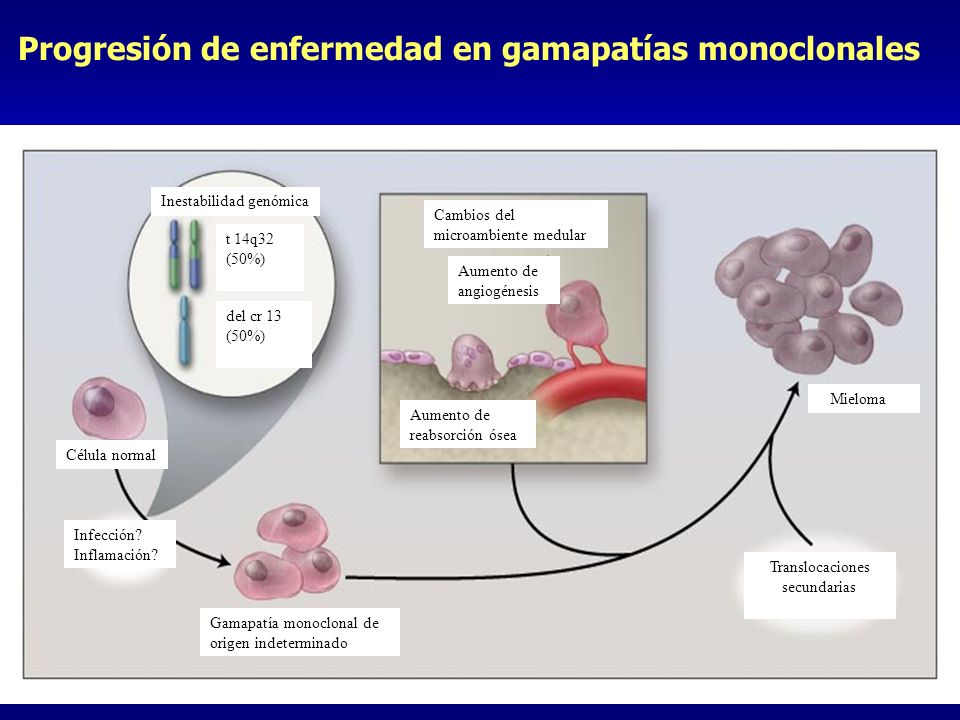 Progresión de enfermedad en gamapatías monoclonales

Inestabilidad genómica

t 14q32 (50%)

del cr 13 (50%)

Cambios del microambiente medular

Aumento de angiogénesis

Aumento de reabsorción ósea

Mieloma

Célula normal

Infección? Inflamación?

Gamapatía monoclonal de origen indeterminado

Translocaciones secundarias